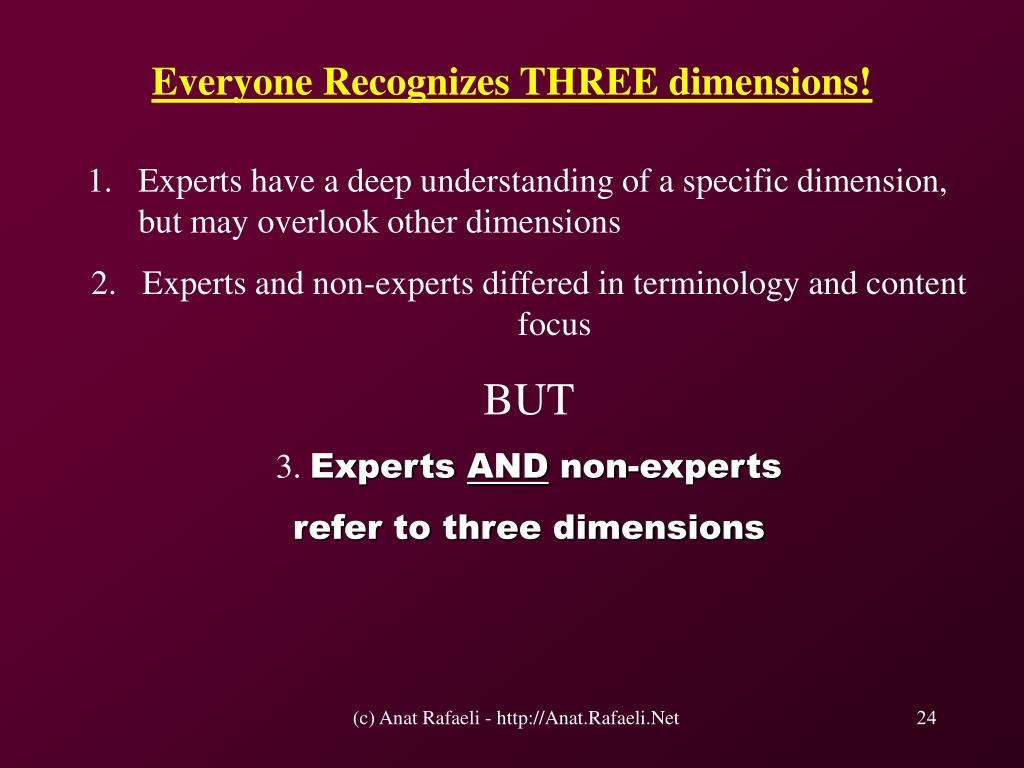 Everyone Recognizes THREE dimensions!

1. Experts have a deep understanding of a specific dimension, but may overlook other dimensions

2. Experts and non-experts differed in terminology and content focus

BUT

3. Experts AND non-experts refer to three dimensions

(c) Anat Rafaeli - http://Anat.Rafaeli.Net

24